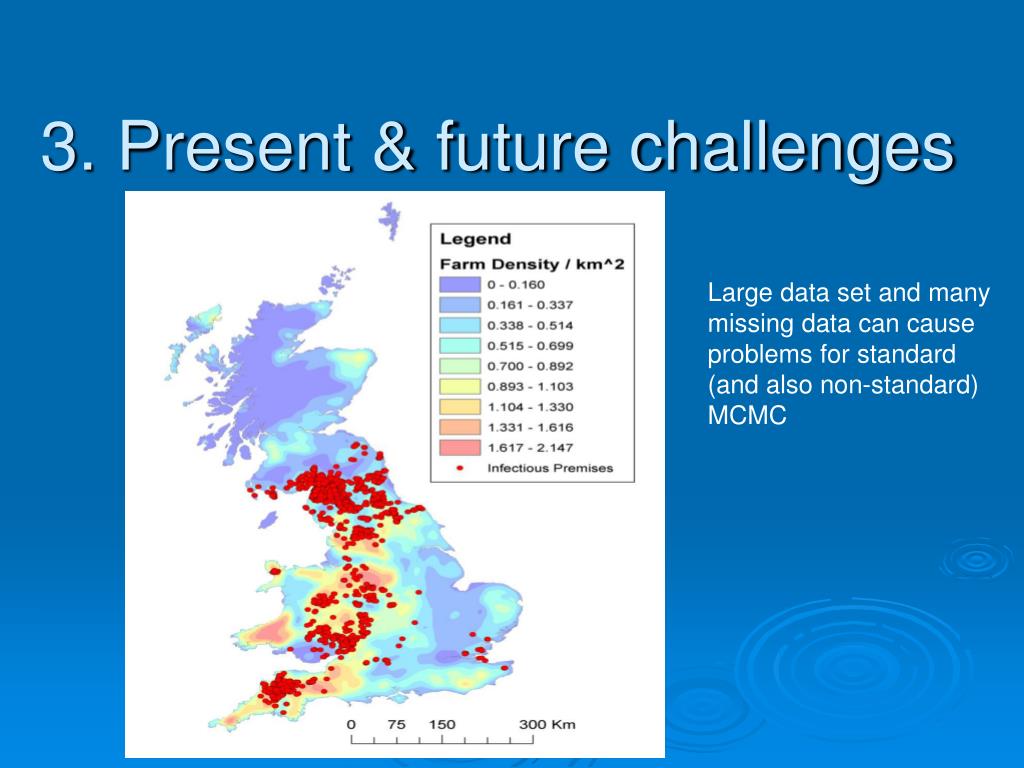 3. Present & future challenges

Legend
Farm Density / km^2
0 - 0.160
0.161 - 0.337
0.338 - 0.514
0.515 - 0.699
0.700 - 0.892
0.893 - 1.103
1.104 - 1.330
1.331 - 1.616
1.617 - 2.147
Infectious Premises

0 75 150 300 Km

Large data set and many missing data can cause problems for standard (and also non-standard) MCMC